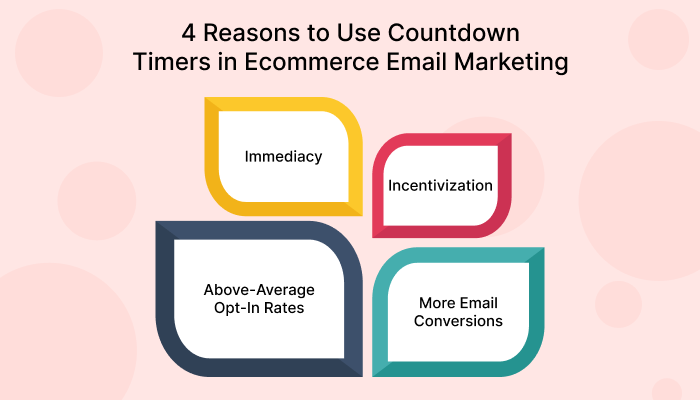 4 Reasons to Use Countdown Timers in Ecommerce Email Marketing

Immediacy

Incentivization

Above-Average Opt-In Rates

More Email Conversions